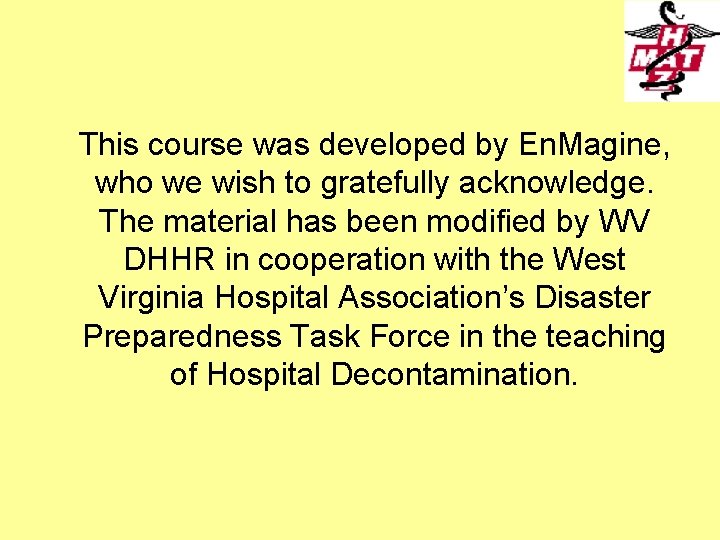 H
MAT
Z

This course was developed by EnMagine, who we wish to gratefully acknowledge. The material has been modified by WV DHHR in cooperation with the West Virginia Hospital Association's Disaster Preparedness Task Force in the teaching of Hospital Decontamination.